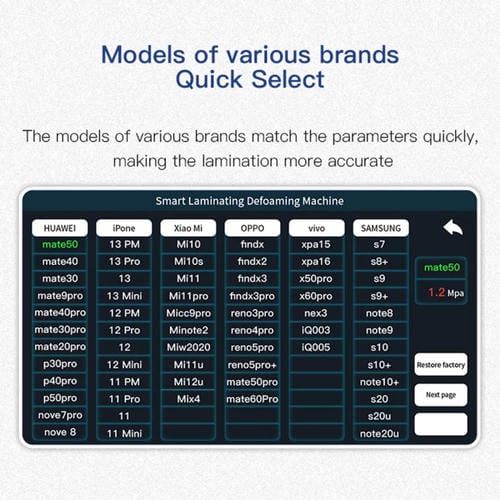 Models of various brands
Quick Select

The models of various brands match the parameters quickly, making the lamination more accurate

Smart Laminating Defoaming Machine

| HUAWEI | iPone | Xiao Mi | OPPO | vivo | SAMSUNG |
|---|---|---|---|---|---|
| mate50 | 13 PM | Mi10 | findx | xpa15 | s7 |
| mate40 | 13 Pro | Mi10s | findx2 | xpa16 | s8+ |
| mate30 | 13 | Mi11 | findx3 | x50pro | s9 |
| mate9pro | 13 Mini | Mi11pro | findx3pro | x60pro | s9+ |
| mate40pro | 12 PM | Micc9pro | reno3pro | nex3 | note8 |
| mate30pro | 12 Pro | Minote2 | reno4pro | iQ003 | note9 |
| mate20pro | 12 | Miw2020 | reno5pro | iQ005 | s10 |
| p30pro | 12 Mini | Mi11u | reno5pro+ | | s10+ |
| p40pro | 11 PM | Mi12u | mate50pro | | note10+ |
| p50pro | 11 Pro | Mix4 | mate60Pro | | s20 |
| nove7pro | 11 | | | | s20u |
| nove 8 | 11 Mini | | | | note20u |

mate50
1.2 Mpa

Restore factory
Next page